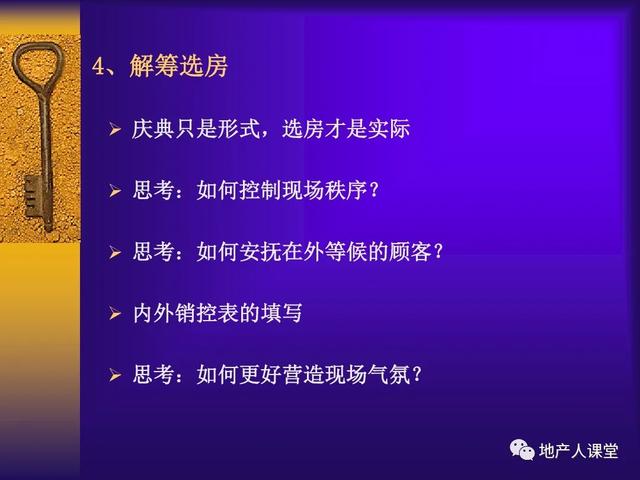 4、解筹选房

➢ 庆典只是形式，选房才是实际

➢ 思考：如何控制现场秩序？

➢ 思考：如何安抚在外等候的顾客？

➢ 内外销控表的填写

➢ 思考：如何更好营造现场气氛？

地产人课堂